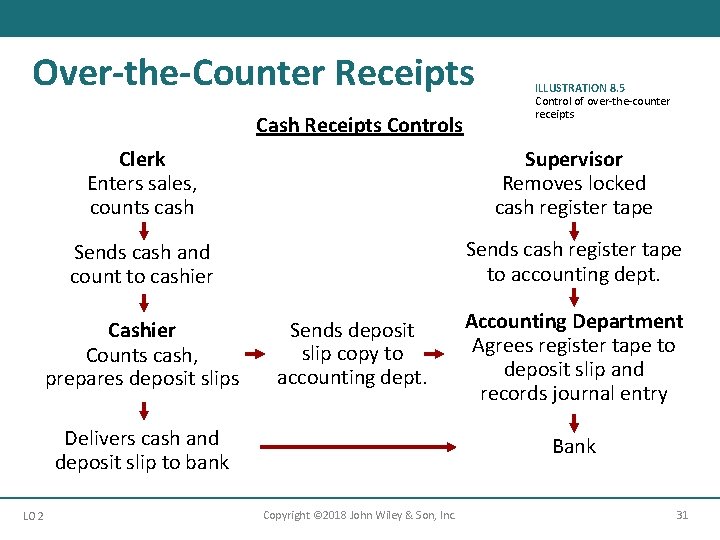 Over-the-Counter Receipts

ILLUSTRATION 8.5
Control of over-the-counter receipts

Cash Receipts Controls

Clerk
Enters sales, counts cash

Sends cash and count to cashier

Cashier
Counts cash, prepares deposit slips

Delivers cash and deposit slip to bank

Sends deposit slip copy to accounting dept.

Supervisor
Removes locked cash register tape

Sends cash register tape to accounting dept.

Accounting Department
Agrees register tape to deposit slip and records journal entry

Bank

LO 2

Copyright ©2018 John Wiley & Son, Inc.

31